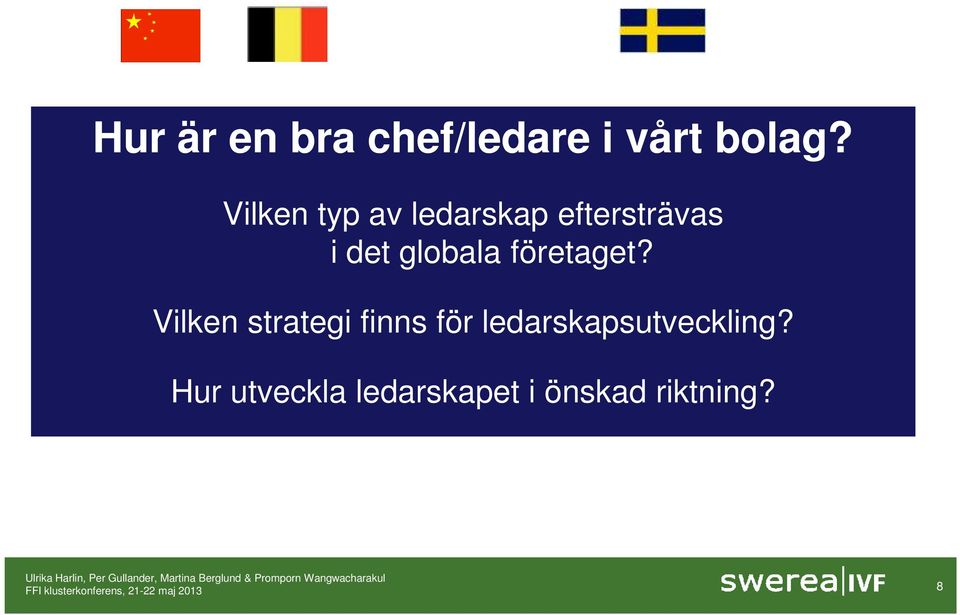 Hur är en bra chef/ledare i vårt bolag?

Vilken typ av ledarskap eftersträvas i det globala företaget?

Vilken strategi finns för ledarskapsutveckling?

Hur utveckla ledarskapet i önskad riktning?

Ulrika Harlin, Per Gullander, Martina Berglund & Promporn Wangwacharakul
FFI klusterkonferens, 21-22 maj 2013

swerea|IVF

8